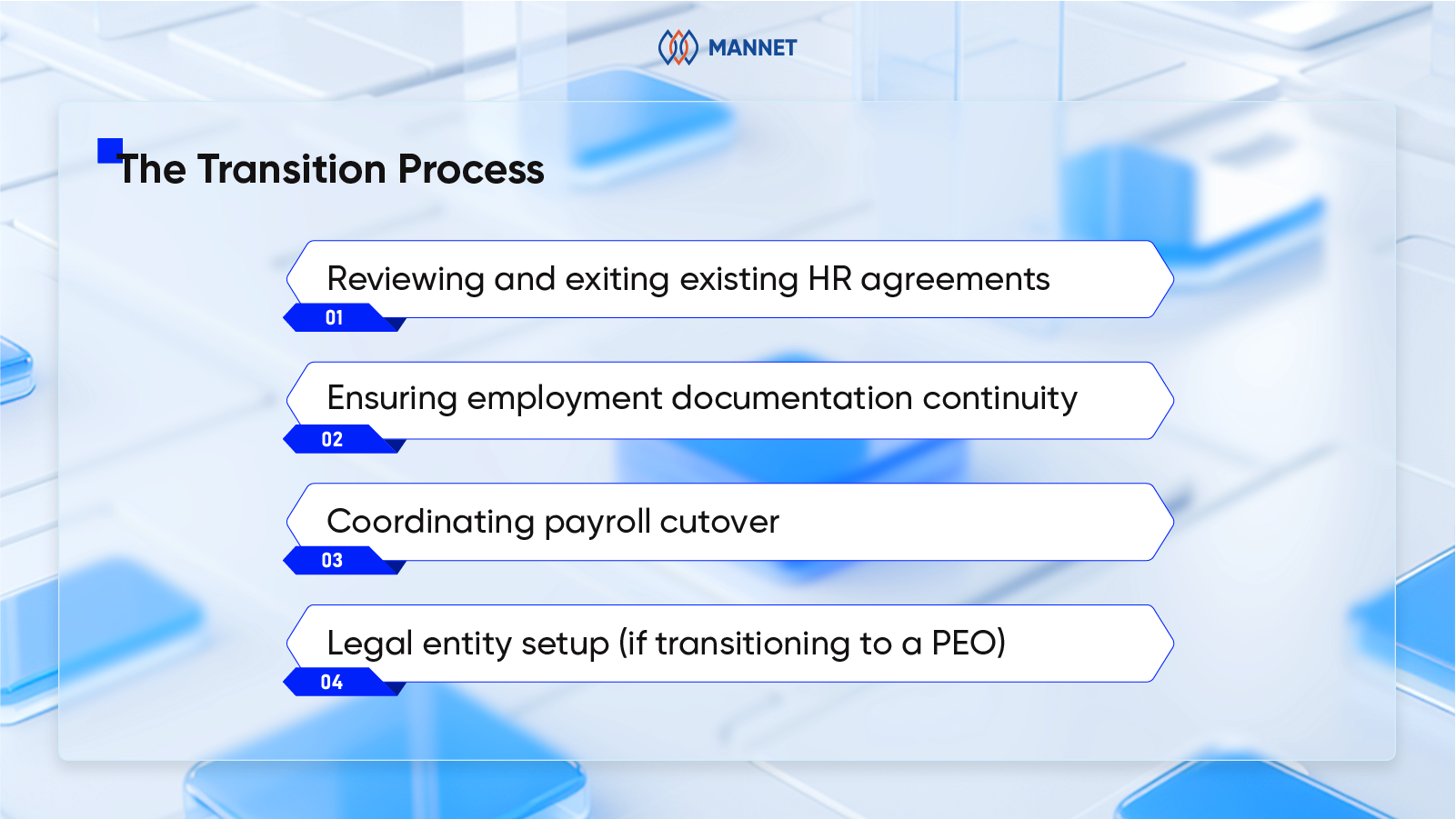 MANNET

The Transition Process

Reviewing and exiting existing HR agreements
01

Ensuring employment documentation continuity
02

Coordinating payroll cutover
03

Legal entity setup (if transitioning to a PEO)
04